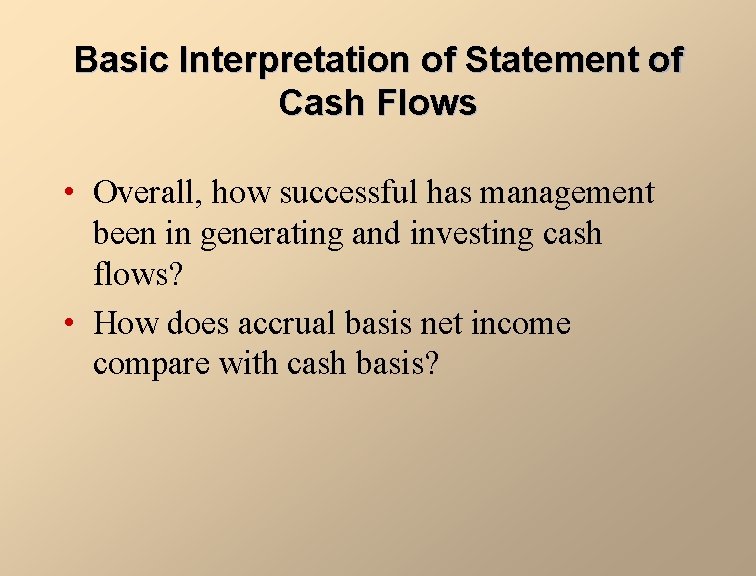 Basic Interpretation of Statement of Cash Flows

• Overall, how successful has management been in generating and investing cash flows?

• How does accrual basis net income compare with cash basis?